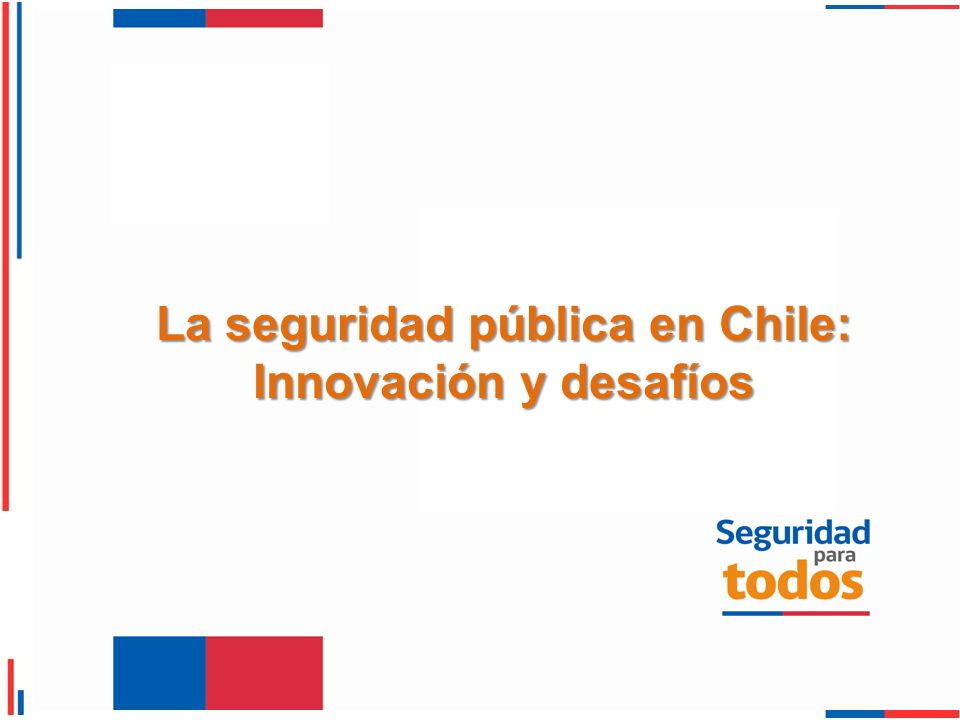 La seguridad pública en Chile: Innovación y desafíos

Seguridad
para
todos